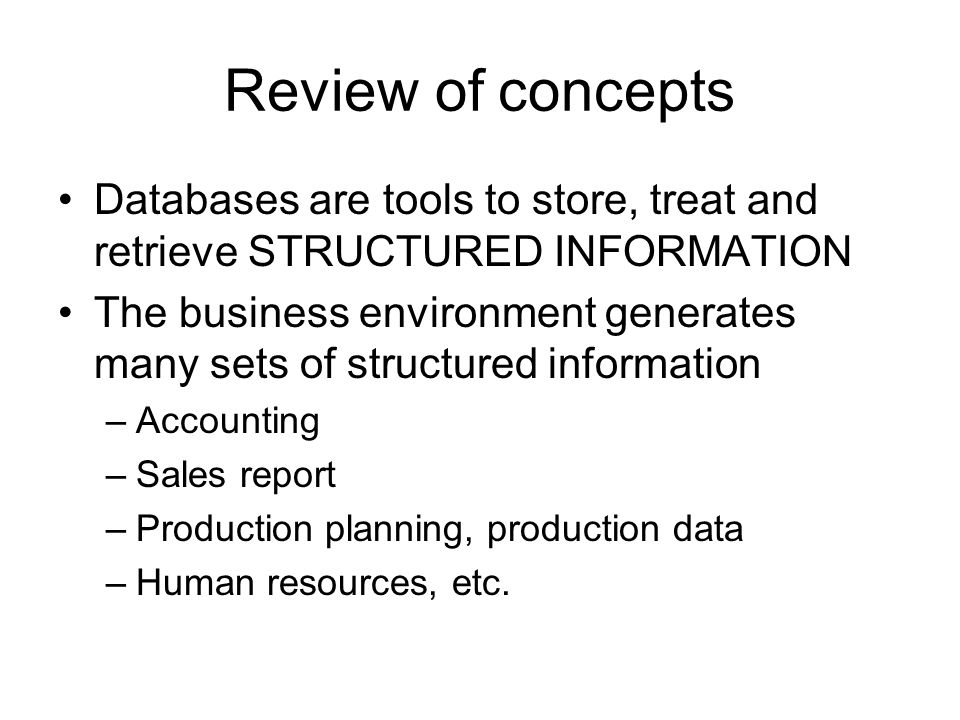 Review of concepts

• Databases are tools to store, treat and retrieve STRUCTURED INFORMATION
• The business environment generates many sets of structured information
– Accounting
– Sales report
– Production planning, production data
– Human resources, etc.